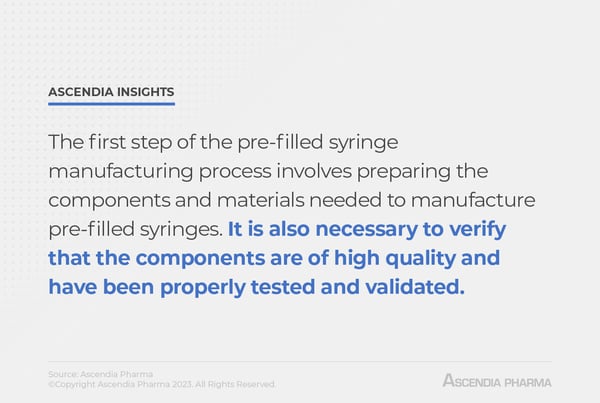 ASCENDIA INSIGHTS

The first step of the pre-filled syringe manufacturing process involves preparing the components and materials needed to manufacture pre-filled syringes. It is also necessary to verify that the components are of high quality and have been properly tested and validated.

Source: Ascendia Pharma
©Copyright Ascendia Pharma 2023. All Rights Reserved.

ASCENDIA PHARMA